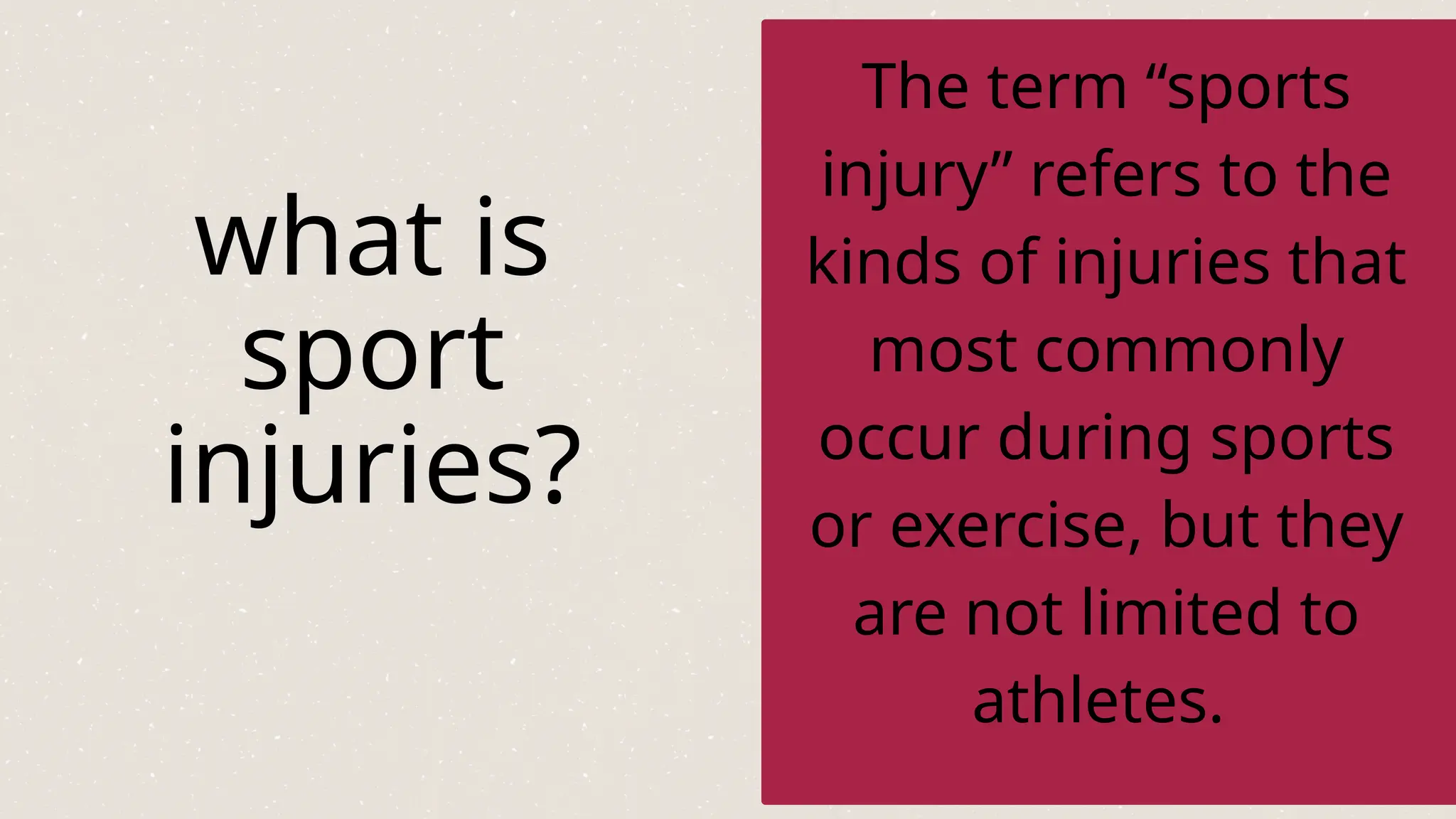 what is sport injuries?

The term “sports injury” refers to the kinds of injuries that most commonly occur during sports or exercise, but they are not limited to athletes.